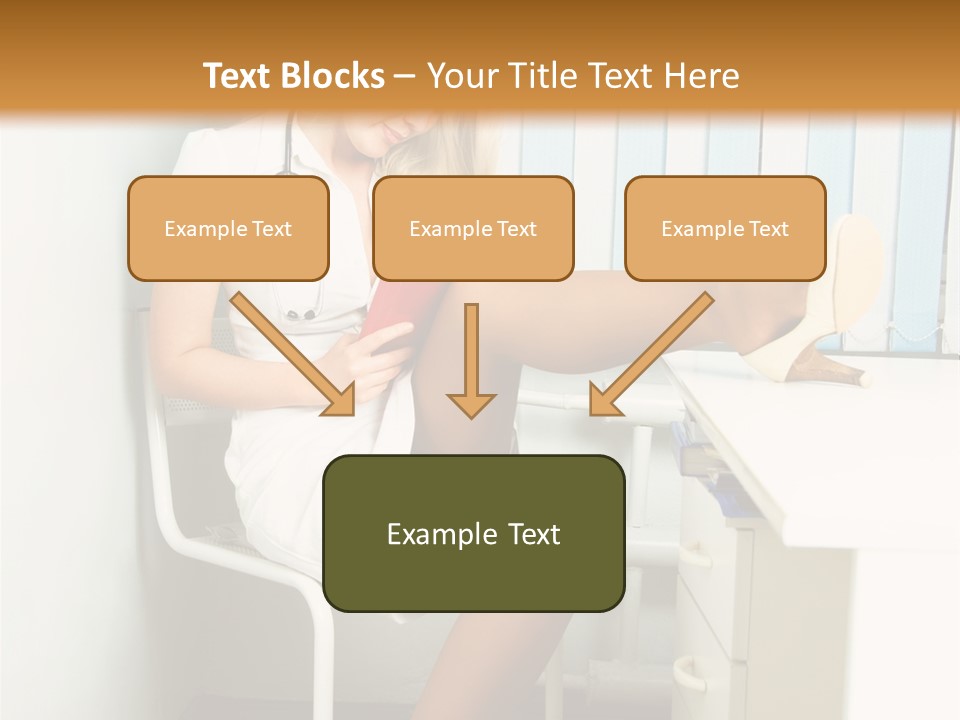 Text Blocks – Your Title Text Here

Example Text

Example Text

Example Text

Example Text